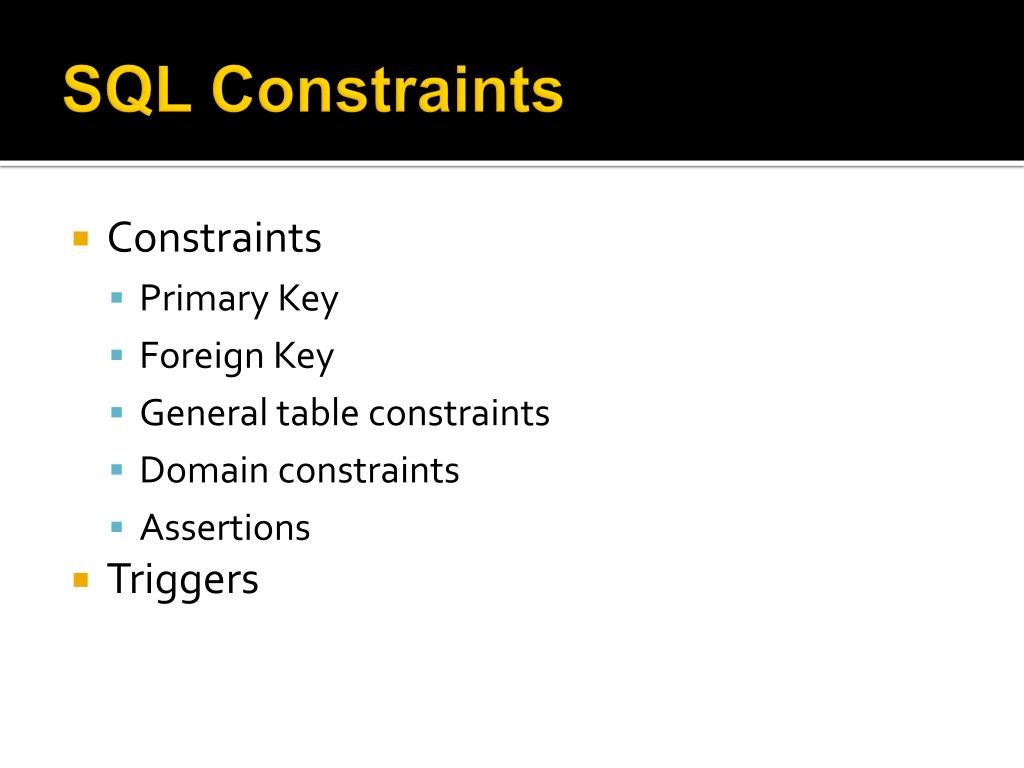 SQL Constraints

Constraints
Primary Key
Foreign Key
General table constraints
Domain constraints
Assertions
Triggers